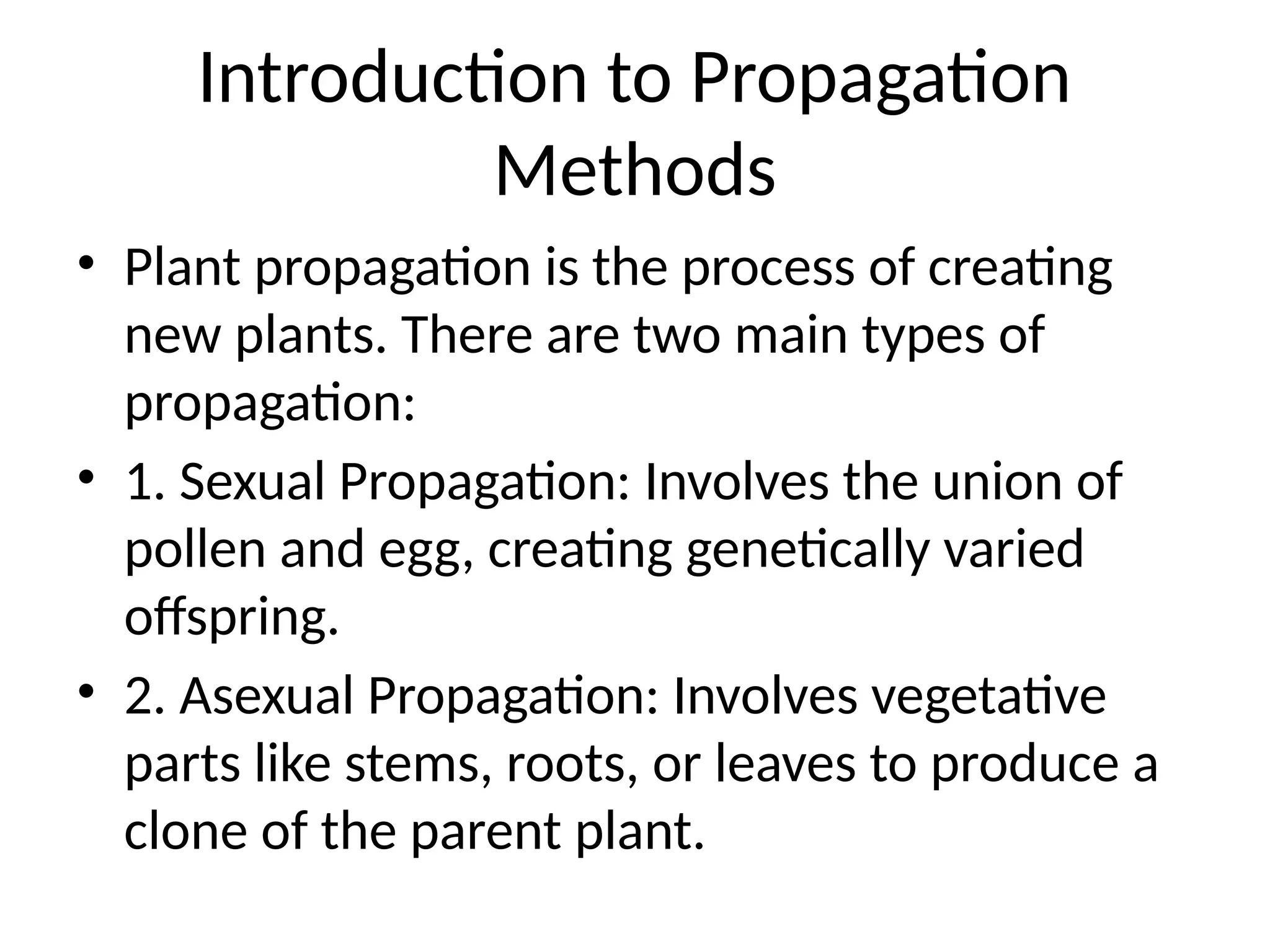 Introduction to Propagation Methods

• Plant propagation is the process of creating new plants. There are two main types of propagation:

• 1. Sexual Propagation: Involves the union of pollen and egg, creating genetically varied offspring.

• 2. Asexual Propagation: Involves vegetative parts like stems, roots, or leaves to produce a clone of the parent plant.